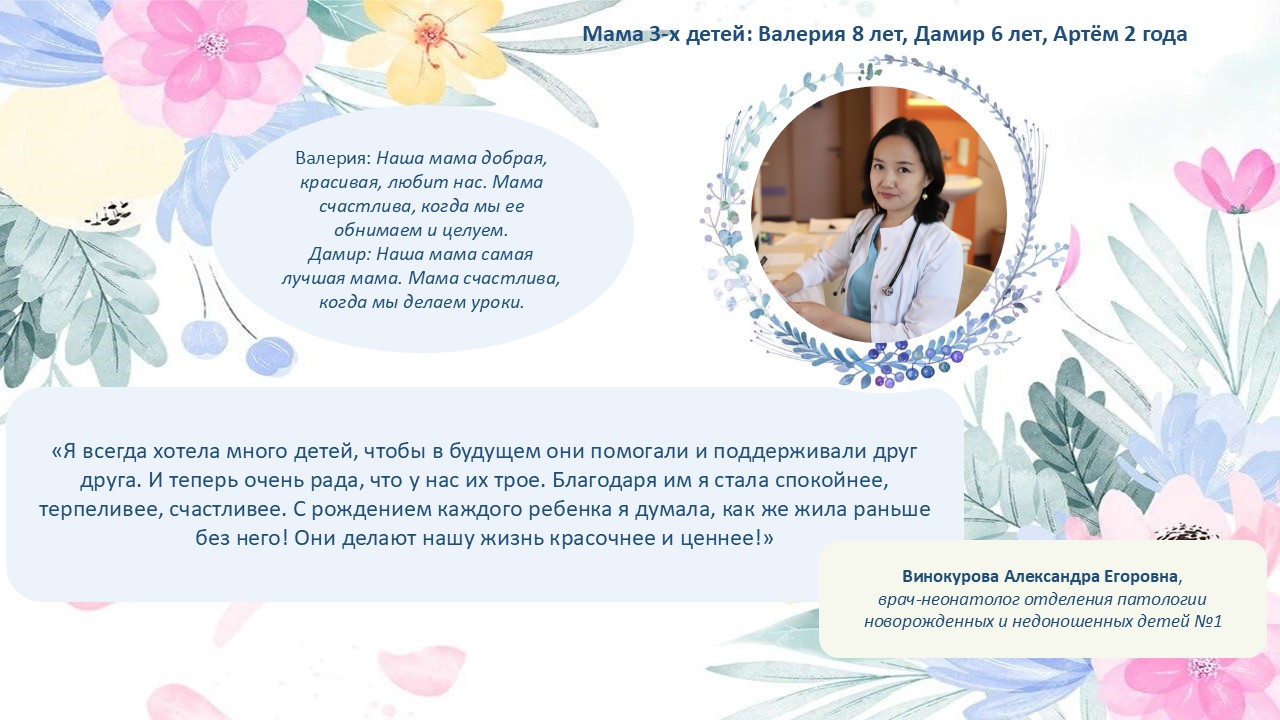 Мама 3-х детей: Валерия 8 лет, Дамир 6 лет, Артём 2 года

Валерия: Наша мама добрая, красивая, любит нас. Мама счастлива, когда мы ее обнимаем и целуем.
Дамир: Наша мама самая лучшая мама. Мама счастлива, когда мы делаем уроки.

«Я всегда хотела много детей, чтобы в будущем они помогали и поддерживали друг друга. И теперь очень рада, что у нас их трое. Благодаря им я стала спокойнее, терпеливее, счастливее. С рождением каждого ребенка я думала, как же жила раньше без него! Они делают нашу жизнь красочнее и ценнее!»

Винокурова Александра Егоровна, врач-неонатолог отделения патологии новорожденных и недоношенных детей №1